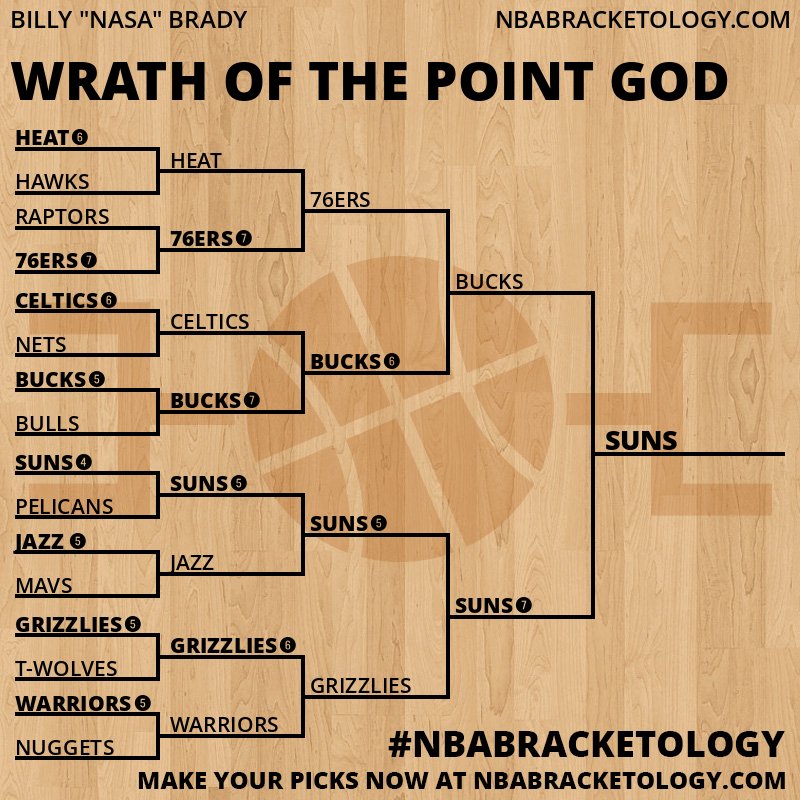 BILLY "NASA" BRADY

NBABRACKETOLOGY.COM

WRATH OF THE POINT GOD

HEAT 6
HAWKS
RAPTORS
76ERS 7
CELTICS 6
NETS
BUCKS 5
BULLS
SUNS 4
PELICANS
JAZZ 5
MAVS
GRIZZLIES 5
T-WOLVES
WARRIORS 5
NUGGETS

HEAT
76ERS 7
CELTICS
BUCKS 7
SUNS 5
JAZZ
GRIZZLIES 6
WARRIORS

76ERS
BUCKS 6
SUNS 5
GRIZZLIES

BUCKS
SUNS 7

SUNS

#NBABRACKETOLOGY

MAKE YOUR PICKS NOW AT NBABRACKETOLOGY.COM